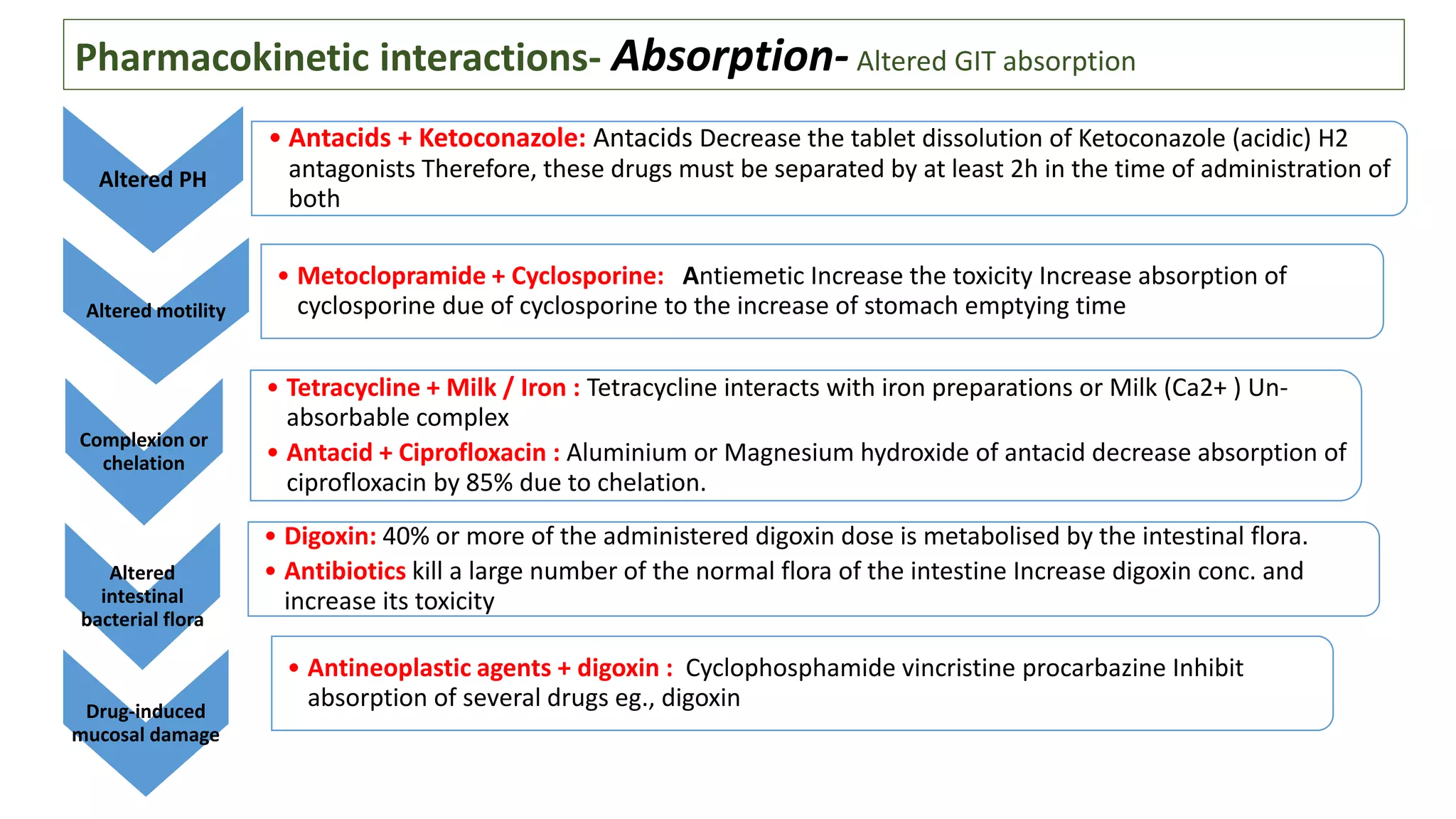 Pharmacokinetic interactions- Absorption- Altered GIT absorption

Altered PH

• Antacids + Ketoconazole: Antacids Decrease the tablet dissolution of Ketoconazole (acidic) H2 antagonists Therefore, these drugs must be separated by at least 2h in the time of administration of both

Altered motility

• Metoclopramide + Cyclosporine: Antiemetic Increase the toxicity Increase absorption of cyclosporine due of cyclosporine to the increase of stomach emptying time

Complexion or chelation

• Tetracycline + Milk / Iron : Tetracycline interacts with iron preparations or Milk (Ca2+ ) Un-absorbable complex

• Antacid + Ciprofloxacin : Aluminium or Magnesium hydroxide of antacid decrease absorption of ciprofloxacin by 85% due to chelation.

Altered intestinal bacterial flora

• Digoxin: 40% or more of the administered digoxin dose is metabolised by the intestinal flora.

• Antibiotics kill a large number of the normal flora of the intestine Increase digoxin conc. and increase its toxicity

Drug-induced mucosal damage

• Antineoplastic agents + digoxin : Cyclophosphamide vincristine procarbazine Inhibit absorption of several drugs eg., digoxin